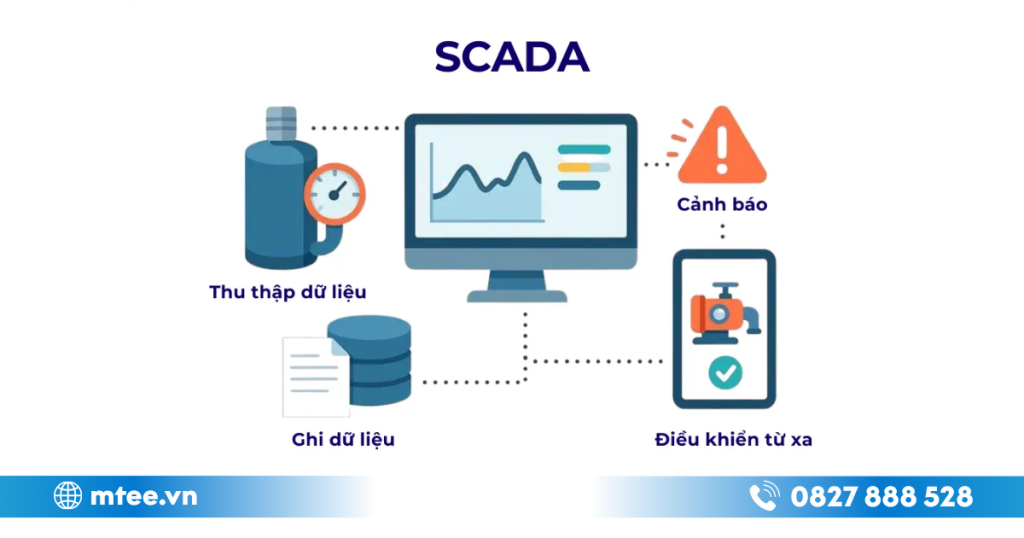 SCADA

Thu thập dữ liệu

Cảnh báo

Ghi dữ liệu

Điều khiển từ xa

mtee.vn

0827 888 528